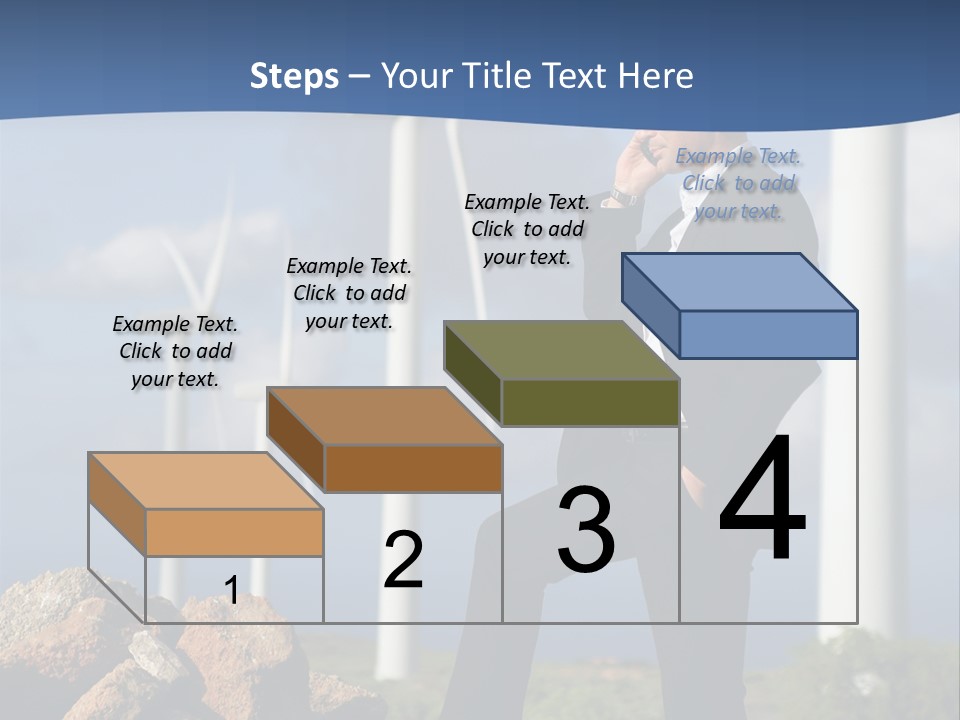 Steps – Your Title Text Here

Example Text. Click to add your text.

Example Text. Click to add your text.

Example Text. Click to add your text.

Example Text. Click to add your text.

1

2

3

4